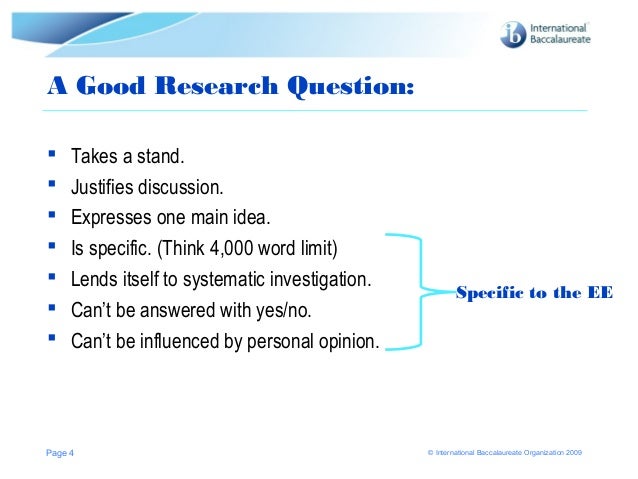 ib International Baccalaureate

A Good Research Question:

- Takes a stand.
- Justifies discussion.
- Expresses one main idea.
- Is specific. (Think 4,000 word limit)
- Lends itself to systematic investigation.
- Can't be answered with yes/no.
- Can't be influenced by personal opinion.

Specific to the EE

Page 4

© International Baccalaureate Organization 2009